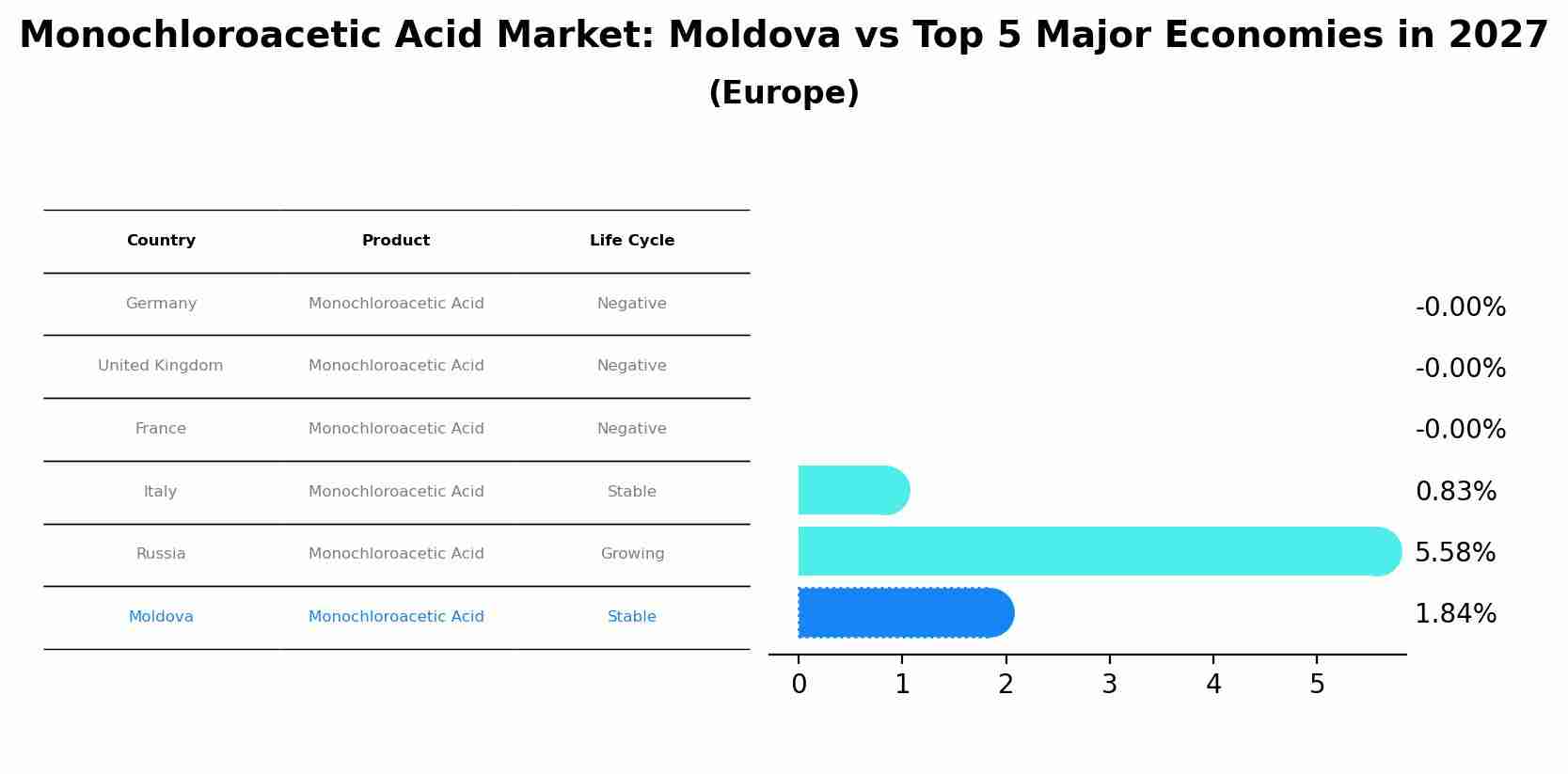 Monochloroacetic Acid Market: Moldova vs Top 5 Major Economies in 2027

(Europe)

| Country | Product | Life Cycle |
|---|---|---|
| Germany | Monochloroacetic Acid | Negative |
| United Kingdom | Monochloroacetic Acid | Negative |
| France | Monochloroacetic Acid | Negative |
| Italy | Monochloroacetic Acid | Stable |
| Russia | Monochloroacetic Acid | Growing |
| Moldova | Monochloroacetic Acid | Stable |

-0.00%
-0.00%
-0.00%
0.83%
5.58%
1.84%

0 1 2 3 4 5